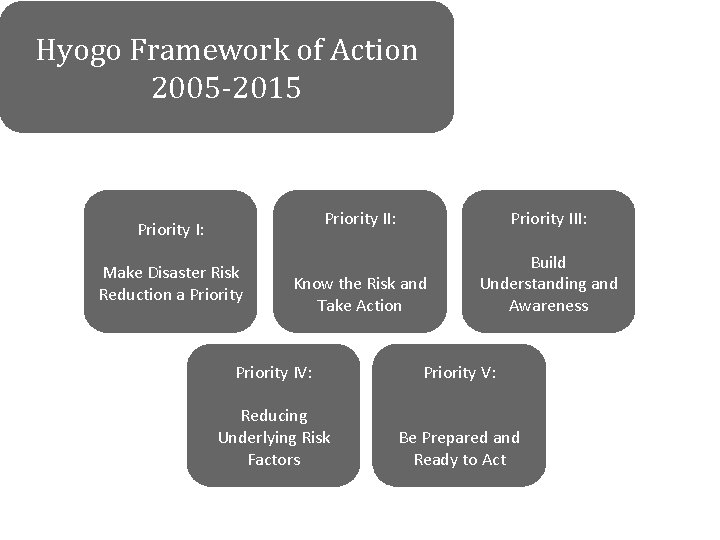 Hyogo Framework of Action 2005-2015

Priority I:

Make Disaster Risk Reduction a Priority

Priority II:

Know the Risk and Take Action

Priority III:

Build Understanding and Awareness

Priority IV:

Reducing Underlying Risk Factors

Priority V:

Be Prepared and Ready to Act